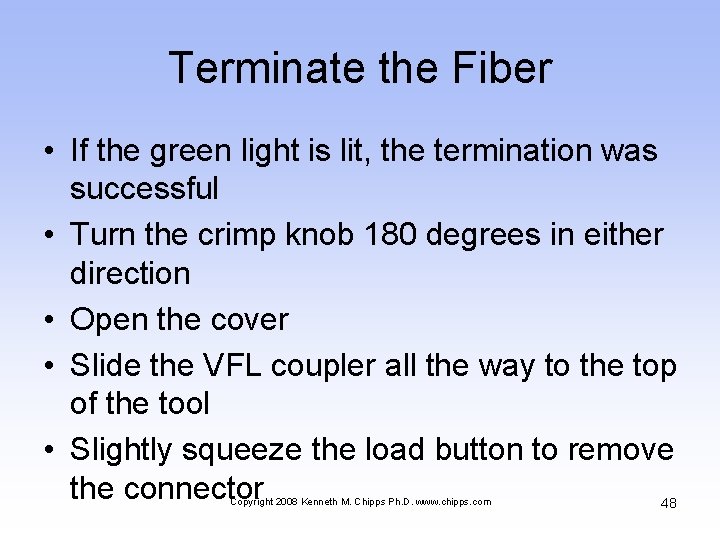 Terminate the Fiber

• If the green light is lit, the termination was successful
• Turn the crimp knob 180 degrees in either direction
• Open the cover
• Slide the VFL coupler all the way to the top of the tool
• Slightly squeeze the load button to remove the connector

Copyright 2008 Kenneth M. Chipps Ph.D. www.chipps.com

48